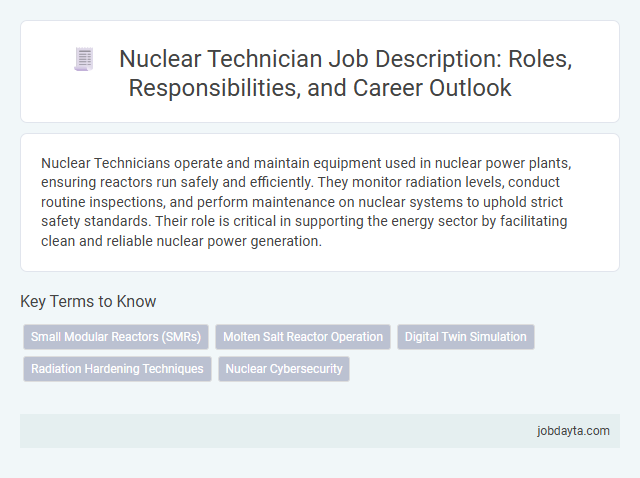 Nuclear Technician Job Description: Roles, Responsibilities, and Career Outlook

Nuclear Technicians operate and maintain equipment used in nuclear power plants, ensuring reactors run safely and efficiently. They monitor radiation levels, conduct routine inspections, and perform maintenance on nuclear systems to uphold strict safety standards. Their role is critical in supporting the energy sector by facilitating clean and reliable nuclear power generation.

Key Terms to Know

Small Modular Reactors (SMRs)
Molten Salt Reactor Operation
Digital Twin Simulation
Radiation Hardening Techniques
Nuclear Cybersecurity

jobdayta.com